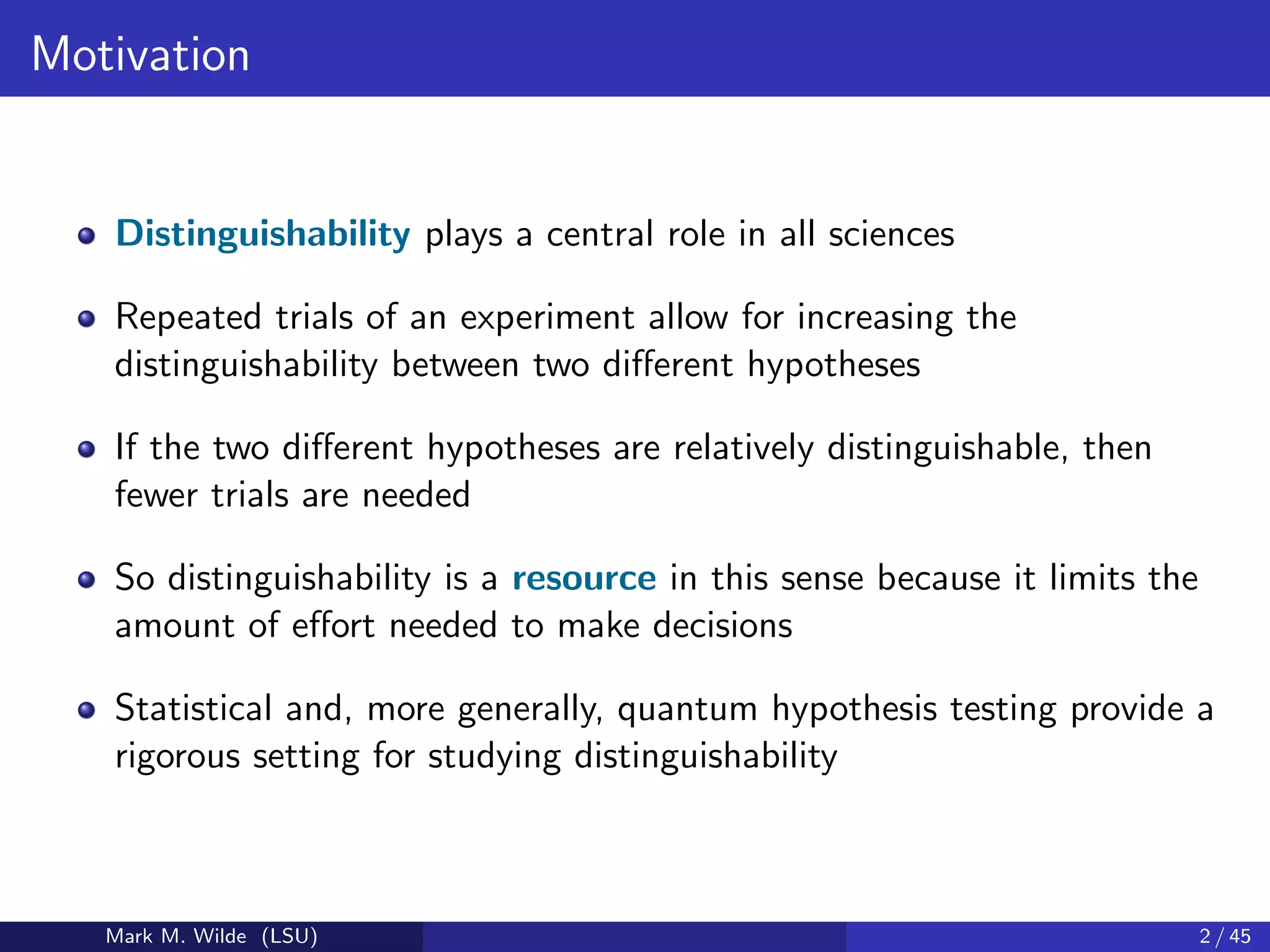 Motivation

Distinguishability plays a central role in all sciences

Repeated trials of an experiment allow for increasing the distinguishability between two different hypotheses

If the two different hypotheses are relatively distinguishable, then fewer trials are needed

So distinguishability is a resource in this sense because it limits the amount of effort needed to make decisions

Statistical and, more generally, quantum hypothesis testing provide a rigorous setting for studying distinguishability

Mark M. Wilde (LSU)

2 / 45